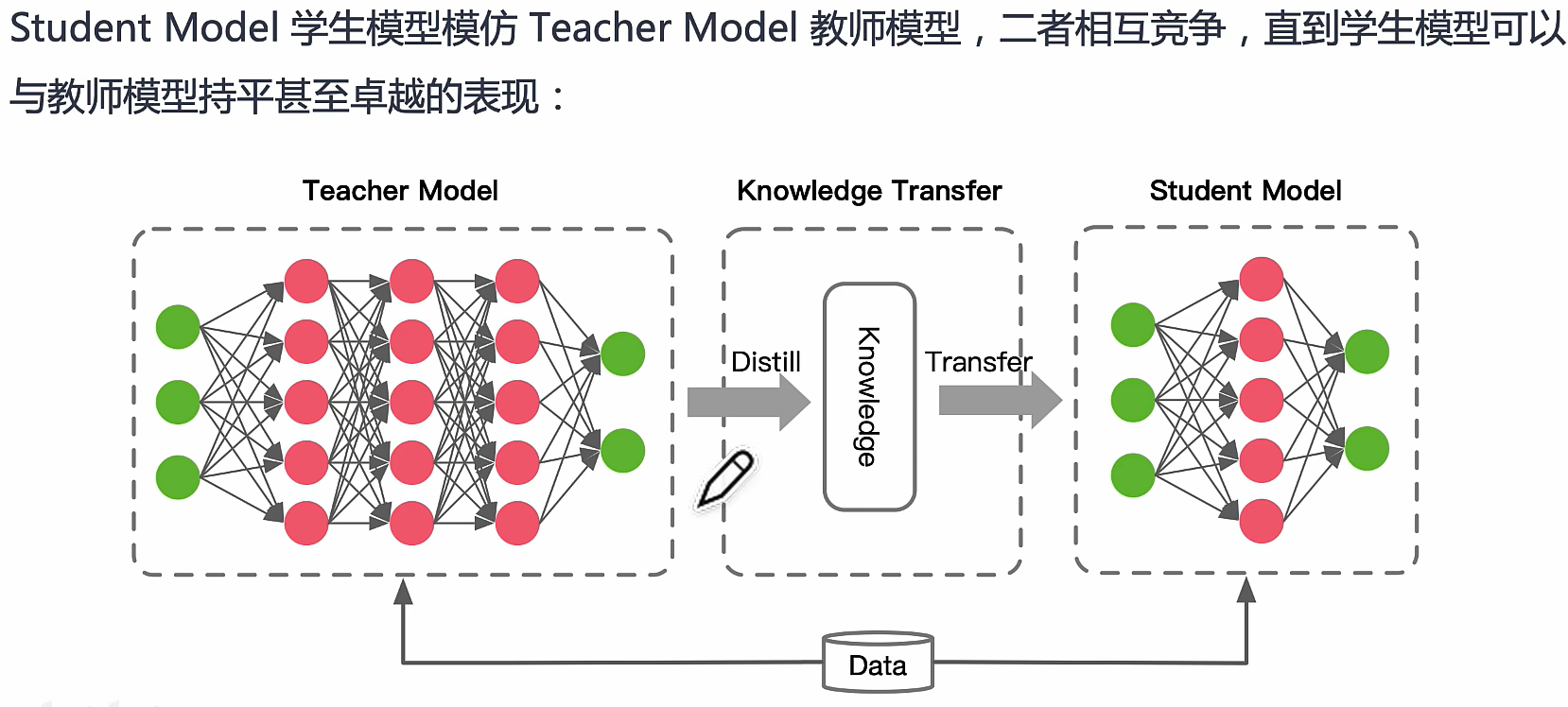 Student Model 学生模型模仿 Teacher Model 教师模型，二者相互竞争，直到学生模型可以与教师模型持平甚至卓越的表现：

Teacher Model

Knowledge Transfer

Student Model

Distill

Knowledge

Transfer

Data